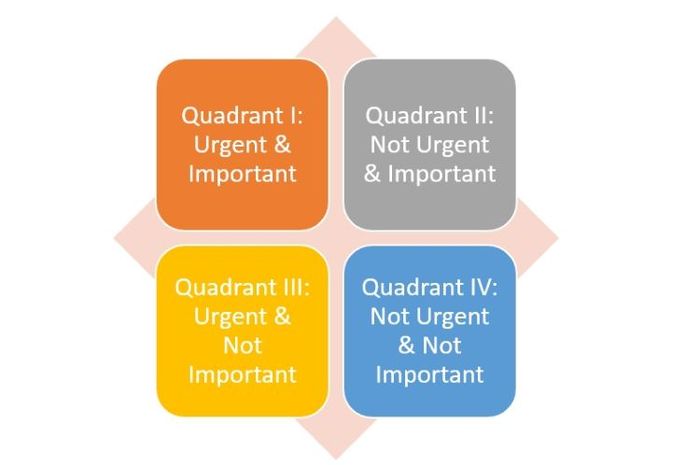 Quadrant I: Urgent & Important

Quadrant II: Not Urgent & Important

Quadrant III: Urgent & Not Important

Quadrant IV: Not Urgent & Not Important